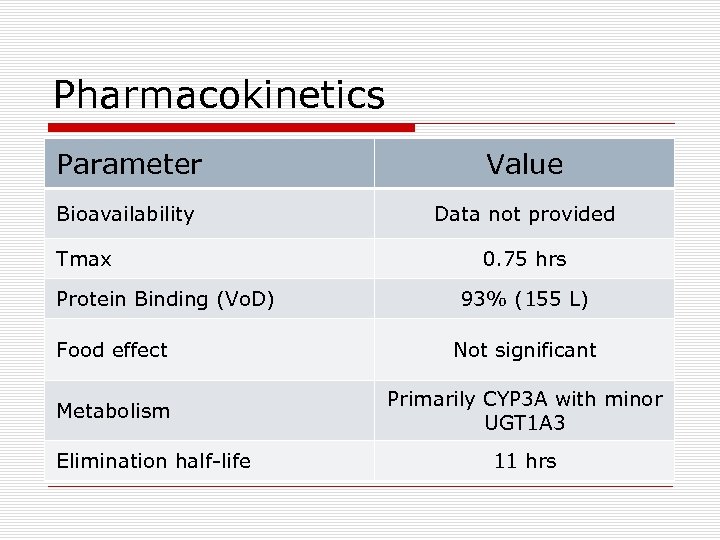 Pharmacokinetics

| Parameter | Value |
|---|---|
| Bioavailability | Data not provided |
| Tmax | 0.75 hrs |
| Protein Binding (VoD) | 93% (155 L) |
| Food effect | Not significant |
| Metabolism | Primarily CYP3A with minor UGT1A3 |
| Elimination half-life | 11 hrs |